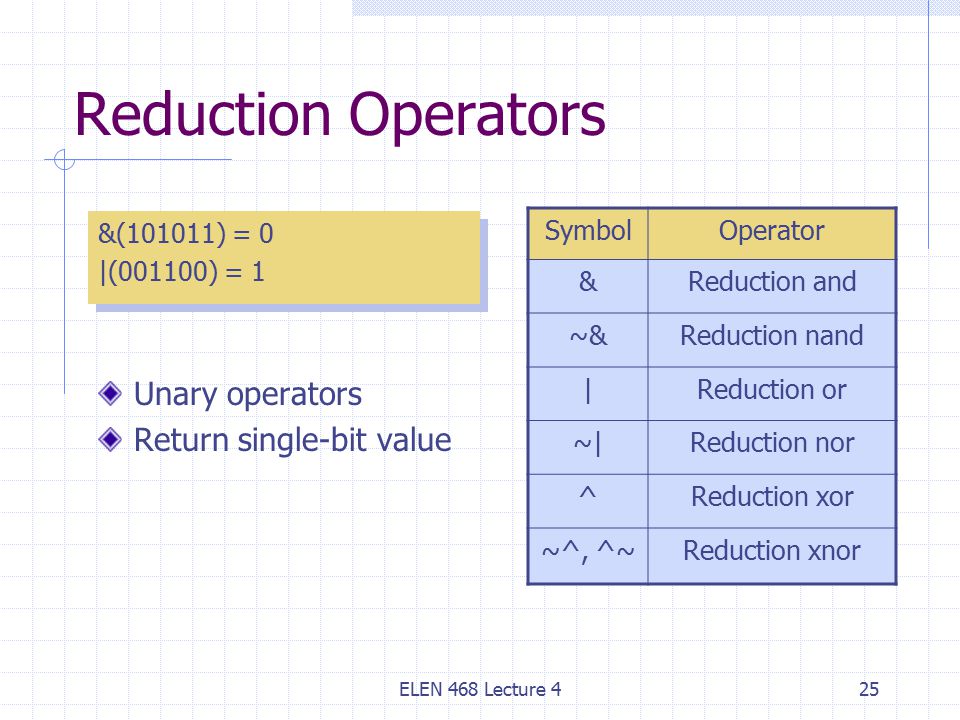 Reduction Operators

&(101011) = 0
|(001100) = 1

Unary operators
Return single-bit value

| Symbol | Operator |
|---|---|
| & | Reduction and |
| ~& | Reduction nand |
| \| | Reduction or |
| ~\| | Reduction nor |
| ^ | Reduction xor |
| ~^, ^~ | Reduction xnor |

ELEN 468 Lecture 4

25